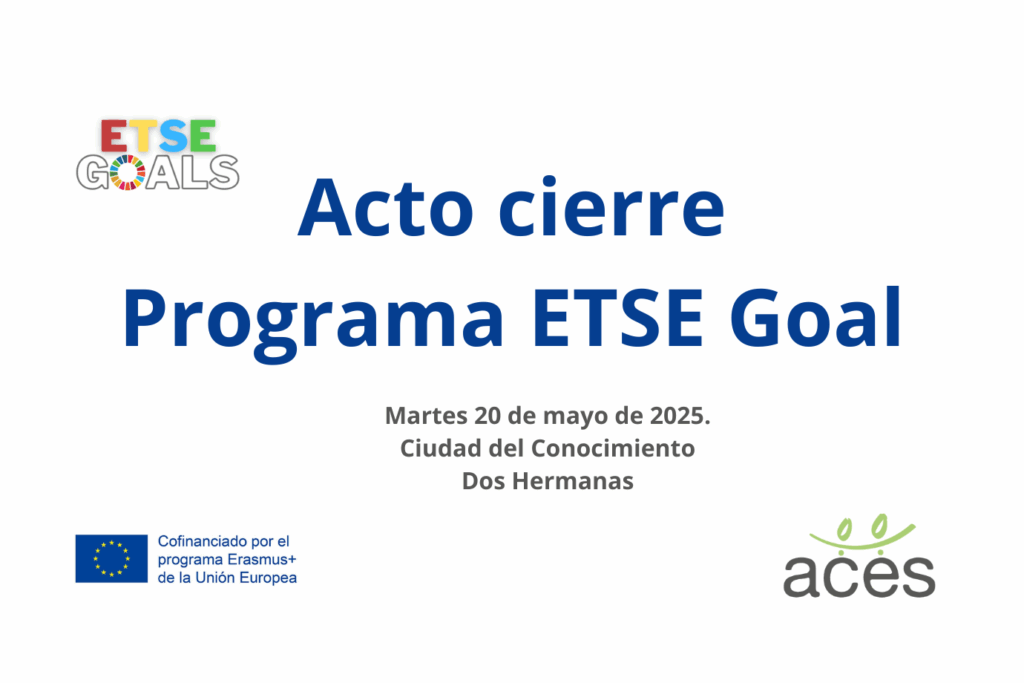 ETSE
GOALS

Acto cierre
Programa ETSE Goal

Martes 20 de mayo de 2025.
Ciudad del Conocimiento
Dos Hermanas

Cofinanciado por el programa Erasmus+ de la Unión Europea

aces